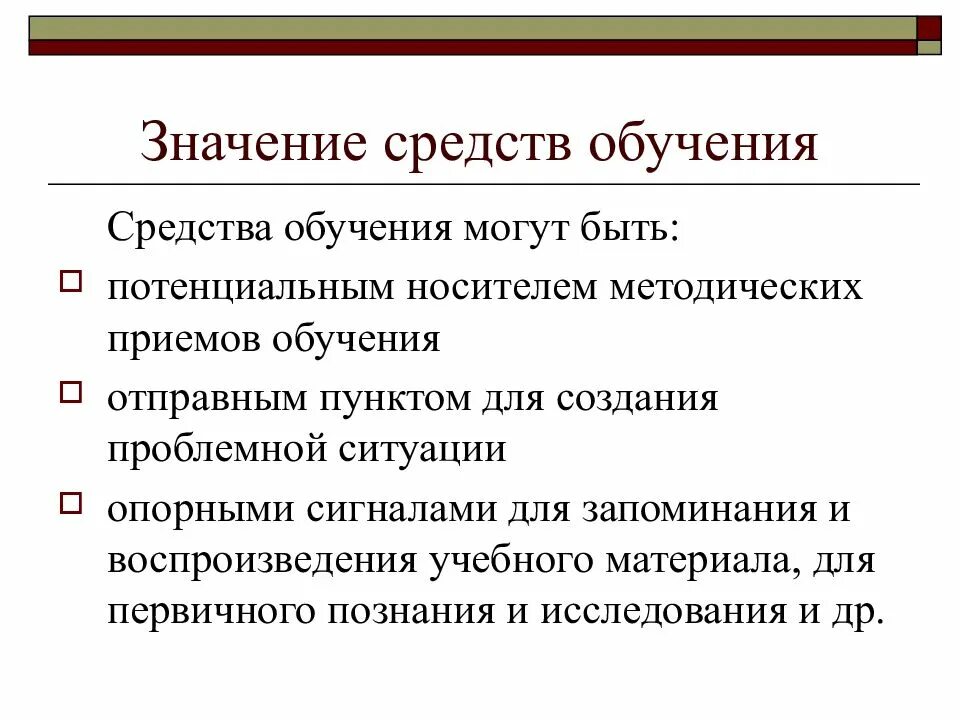 Значение средств обучения

Средства обучения могут быть:

потенциальным носителем методических приемов обучения

отправным пунктом для создания проблемной ситуации

опорными сигналами для запоминания и воспроизведения учебного материала, для первичного познания и исследования и др.